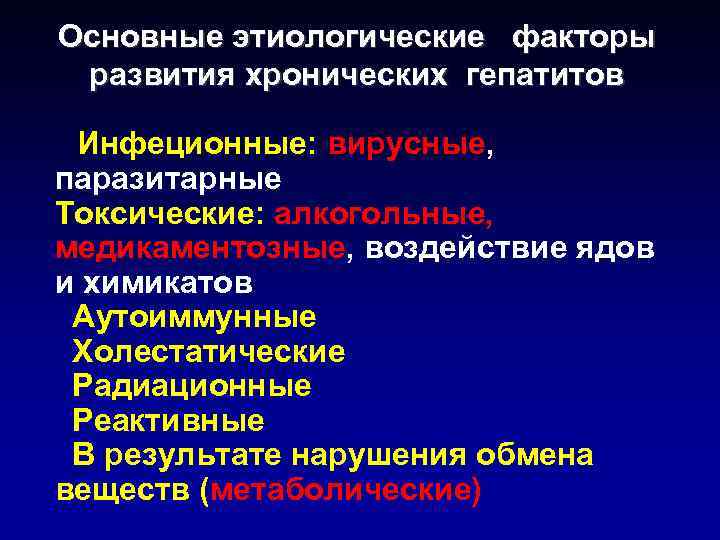 Основные этиологические факторы развития хронических гепатитов

Инфеционные: вирусные, паразитарные
Токсические: алкогольные, медикаментозные, воздействие ядов и химикатов
Аутоиммунные
Холестатические
Радиационные
Реактивные
В результате нарушения обмена веществ (метаболические)